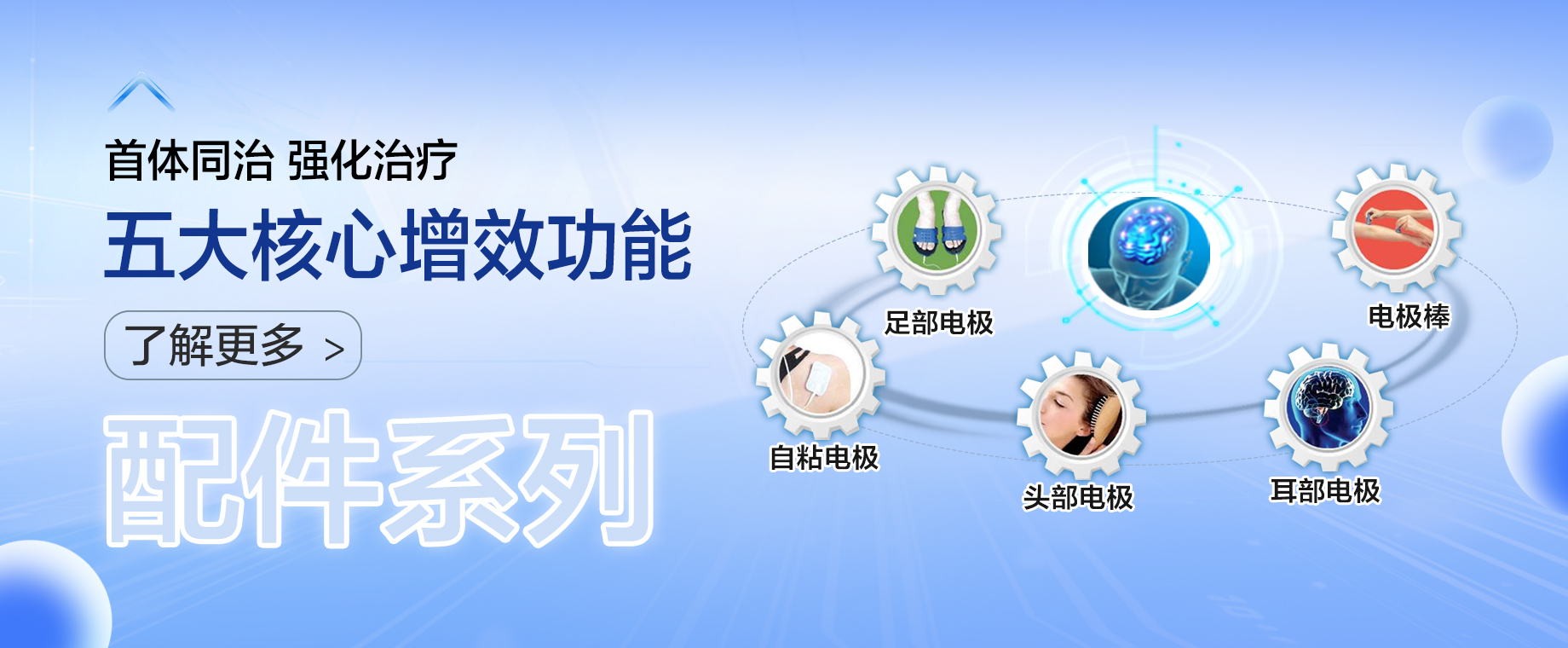 首体同治 强化治疗

五大核心增效功能

了解更多 >

配件系列

足部电极

电极棒

自粘电极

头部电极

耳部电极